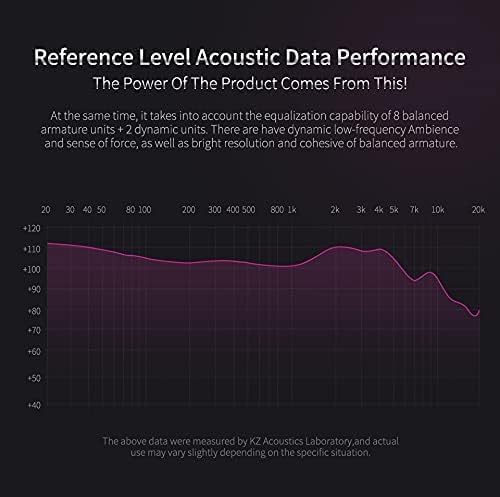 Reference Level Acoustic Data Performance

The Power Of The Product Comes From This!

At the same time, it takes into account the equalization capability of 8 balanced armature units + 2 dynamic units. There are have dynamic low-frequency Ambience and sense of force, as well as bright resolution and cohesive of balanced armature.

20 30 40 50 80 100 200 300 400 500 800 1k 2k 3k 4k 5k 7k 10k 20k

+120
+110
+100
+90
+80
+70
+60
+50
+40

The above data were measured by KZ Acoustics Laboratory,and actual use may vary slightly depending on the specific situation.